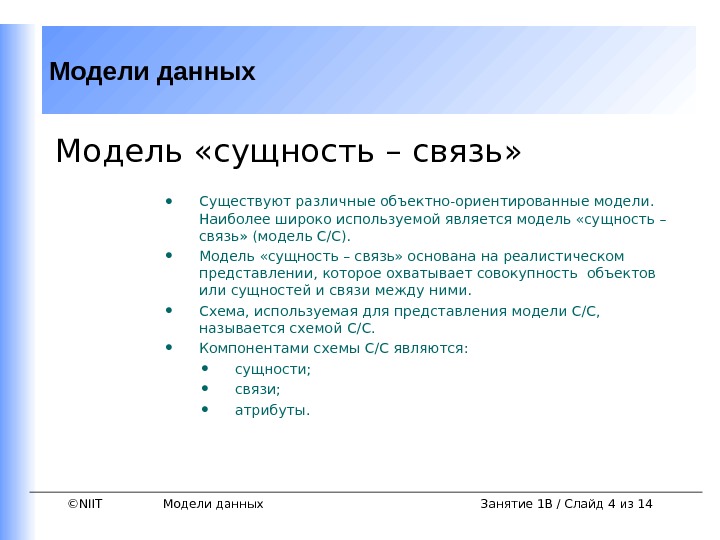 Модели данных

Модель «сущность – связь»

• Существуют различные объектно-ориентированные модели. Наиболее широко используемой является модель «сущность – связь» (модель С/С).

• Модель «сущность – связь» основана на реалистическом представлении, которое охватывает совокупность объектов или сущностей и связи между ними.

• Схема, используемая для представления модели С/С, называется схемой С/С.

• Компонентами схемы С/С являются:
  • сущности;
  • связи;
  • атрибуты.

©NIIT Модели данных Занятие 1В / Слайд 4 из 14